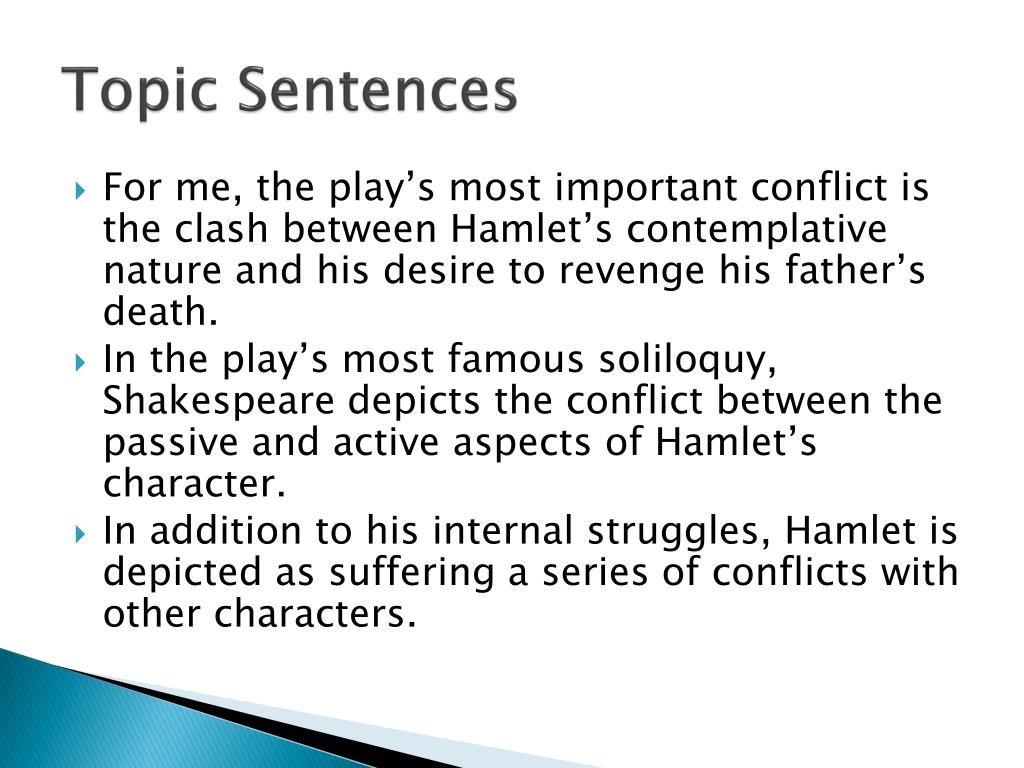 Topic Sentences

For me, the play’s most important conflict is the clash between Hamlet’s contemplative nature and his desire to revenge his father’s death.

In the play’s most famous soliloquy, Shakespeare depicts the conflict between the passive and active aspects of Hamlet’s character.

In addition to his internal struggles, Hamlet is depicted as suffering a series of conflicts with other characters.